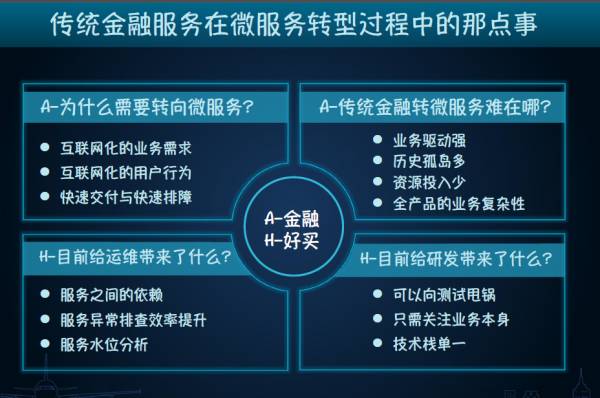 传统金融服务在微服务转型过程中的那点事

A-为什么需要转向微服务?

- 互联网化的业务需求
- 互联网化的用户行为
- 快速交付与快速排障

A-传统金融转微服务难在哪?

- 业务驱动强
- 历史孤岛多
- 资源投入少
- 全产品的业务复杂性

A-金融
H-好买

H-目前给运维带来了什么?

- 服务之间的依赖
- 服务异常排查效率提升
- 服务水位分析

H-目前给研发带来了什么?

- 可以向测试甩锅
- 只需关注业务本身
- 技术栈单一